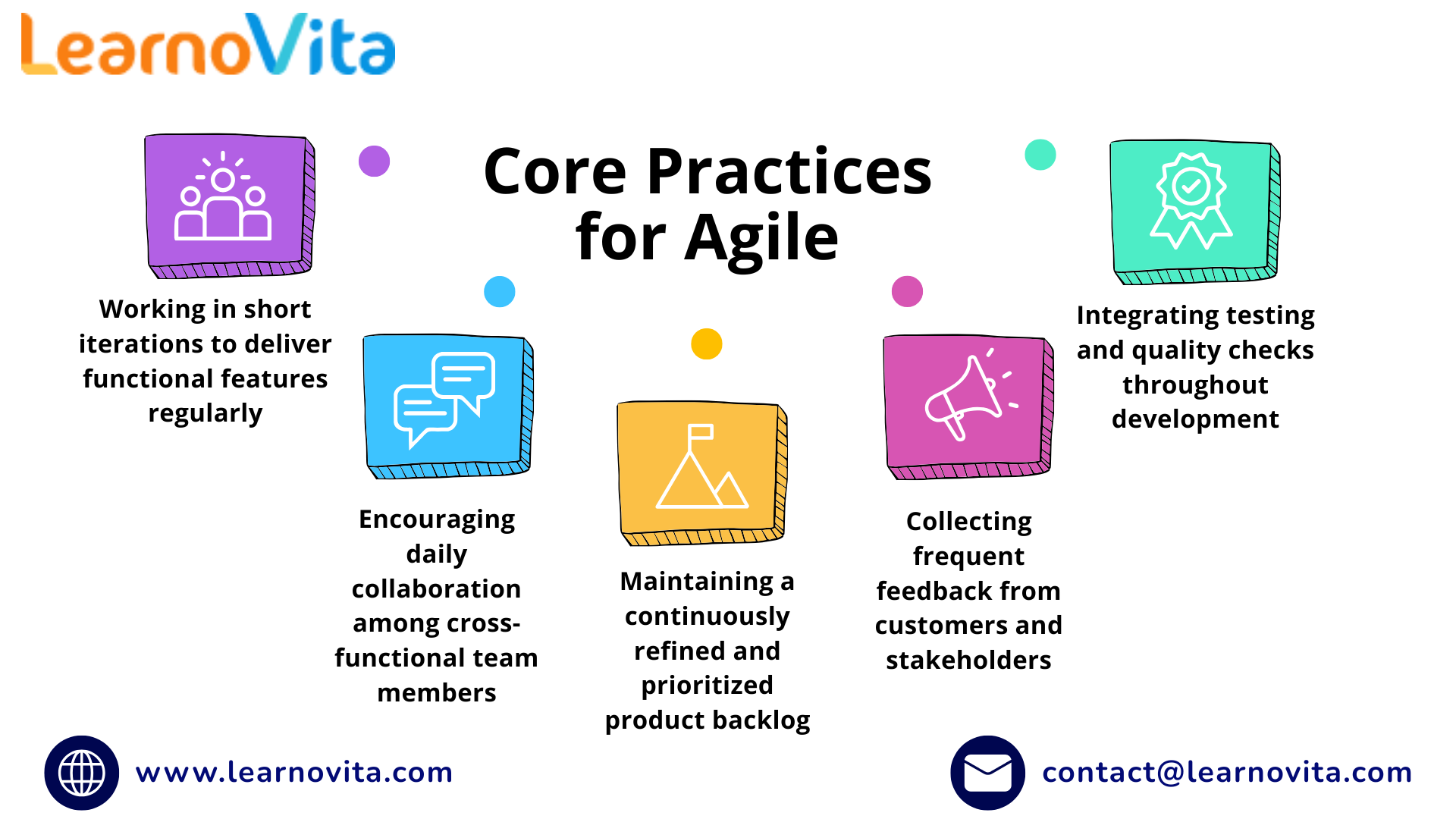 LearnoVita

Core Practices for Agile

Working in short iterations to deliver functional features regularly

Encouraging daily collaboration among cross-functional team members

Maintaining a continuously refined and prioritized product backlog

Collecting frequent feedback from customers and stakeholders

Integrating testing and quality checks throughout development

www.learnovita.com

contact@learnovita.com